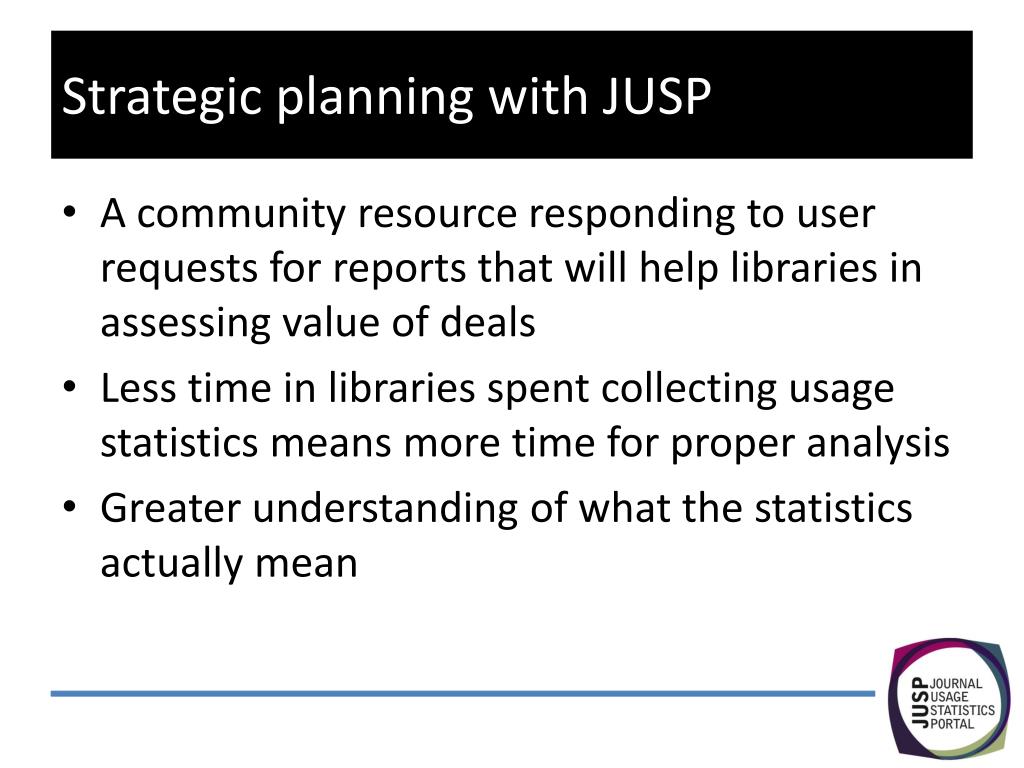 Strategic planning with JUSP

• A community resource responding to user requests for reports that will help libraries in assessing value of deals
• Less time in libraries spent collecting usage statistics means more time for proper analysis
• Greater understanding of what the statistics actually mean

JUSP JOURNAL USAGE STATISTICS PORTAL